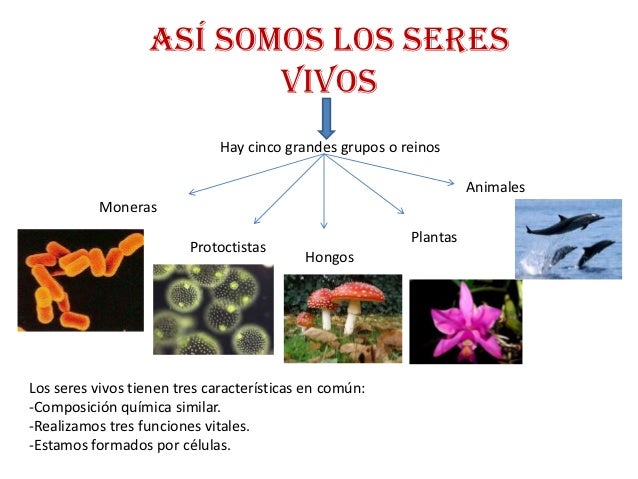 ASÍ SOMOS LOS SERES VIVOS

Hay cinco grandes grupos o reinos

Moneras

Protoctistas

Hongos

Plantas

Animales

Los seres vivos tienen tres características en común:
-Composición química similar.
-Realizamos tres funciones vitales.
-Estamos formados por células.